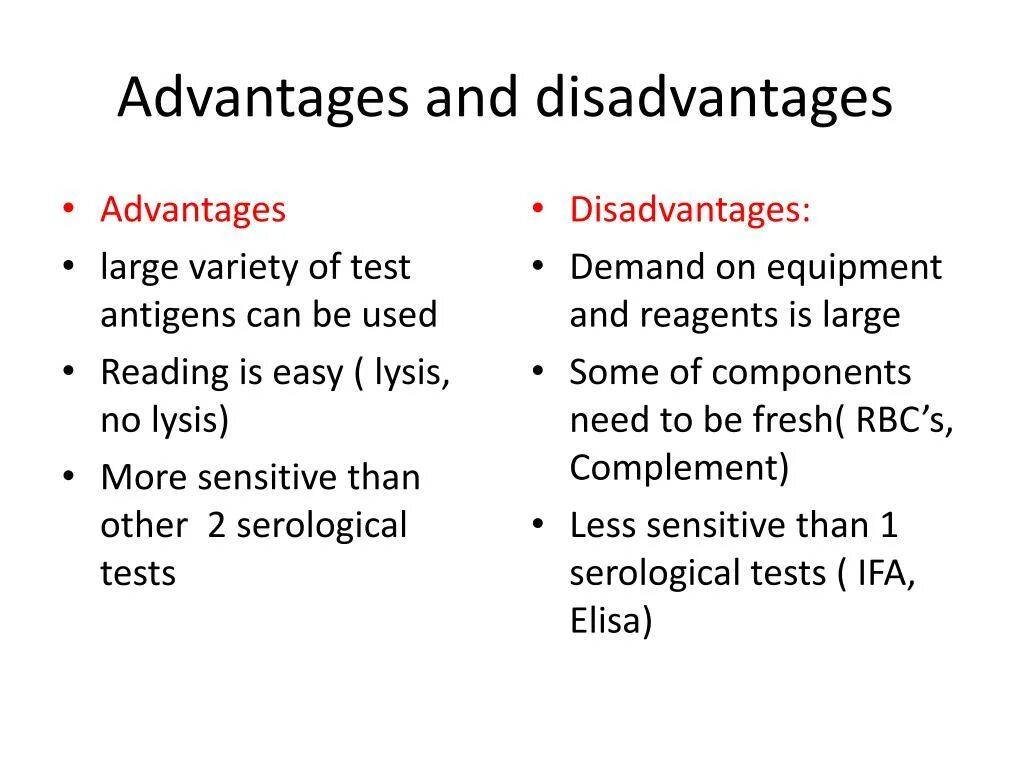 Advantages and disadvantages

• Advantages
• large variety of test antigens can be used
• Reading is easy ( lysis, no lysis)
• More sensitive than other 2 serological tests

• Disadvantages:
• Demand on equipment and reagents is large
• Some of components need to be fresh( RBC's, Complement)
• Less sensitive than 1 serological tests ( IFA, Elisa)